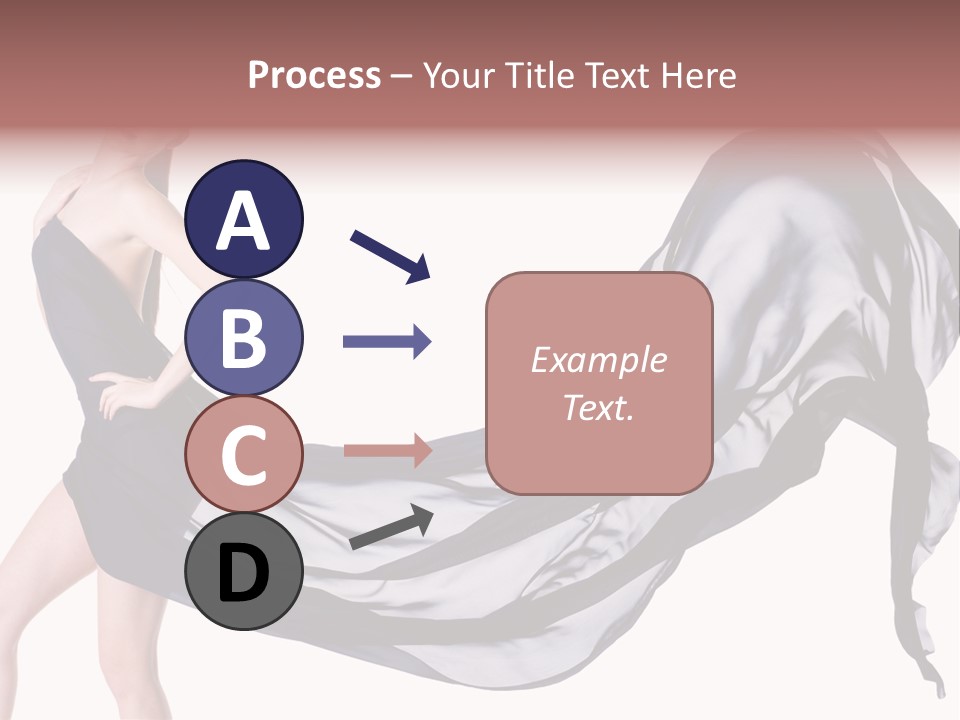 Process – Your Title Text Here

A

B

C

D

Example Text.